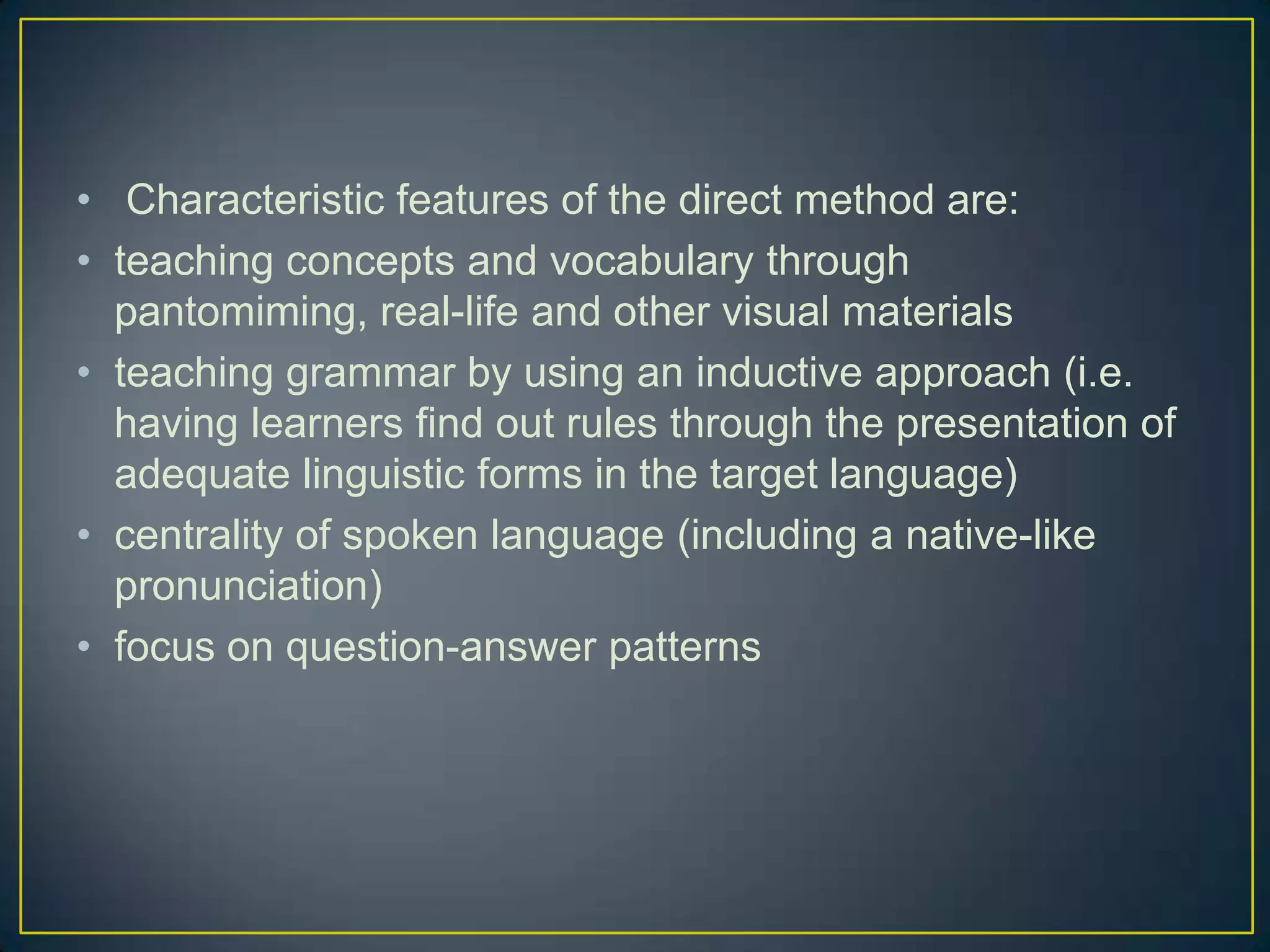 • Characteristic features of the direct method are:
• teaching concepts and vocabulary through pantomiming, real-life and other visual materials
• teaching grammar by using an inductive approach (i.e. having learners find out rules through the presentation of adequate linguistic forms in the target language)
• centrality of spoken language (including a native-like pronunciation)
• focus on question-answer patterns